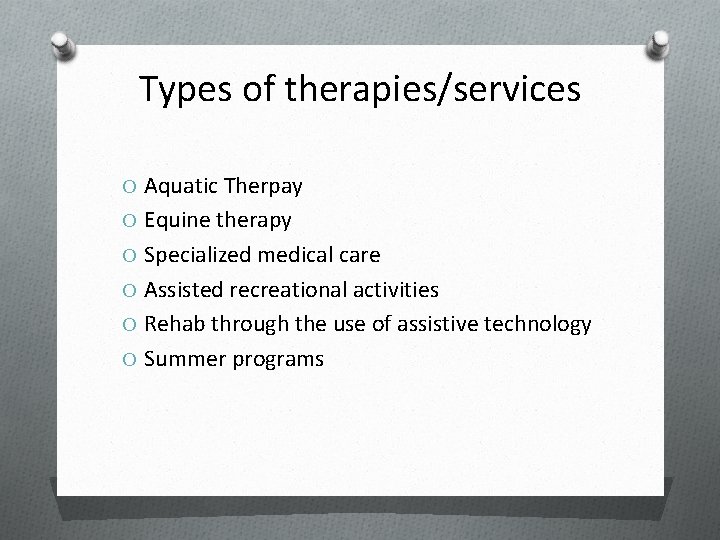 Types of therapies/services

O Aquatic Therpay
O Equine therapy
O Specialized medical care
O Assisted recreational activities
O Rehab through the use of assistive technology
O Summer programs